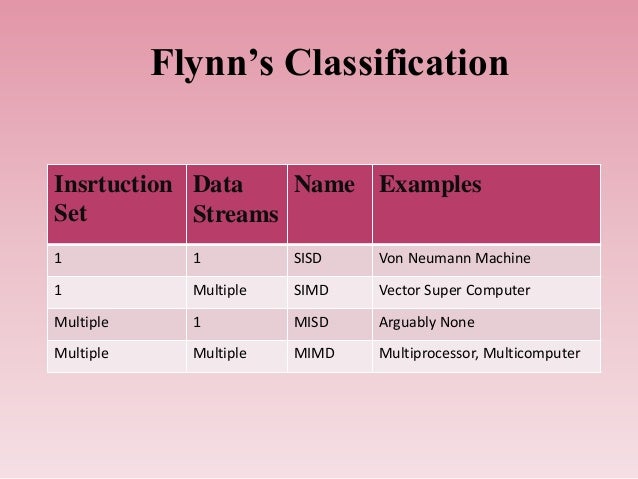 Flynn’s Classification

| Insrtuction Set | Data Streams | Name | Examples |
|---|---|---|---|
| 1 | 1 | SISD | Von Neumann Machine |
| 1 | Multiple | SIMD | Vector Super Computer |
| Multiple | 1 | MISD | Arguably None |
| Multiple | Multiple | MIMD | Multiprocessor, Multicomputer |